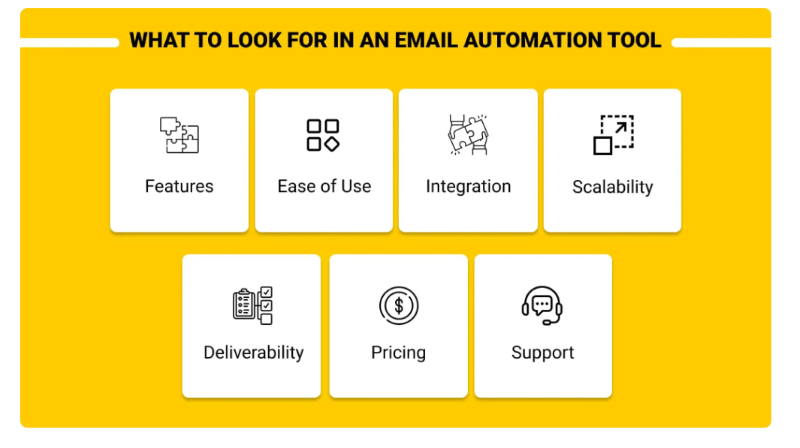 WHAT TO LOOK FOR IN AN EMAIL AUTOMATION TOOL

Features

Ease of Use

Integration

Scalability

Deliverability

Pricing

Support